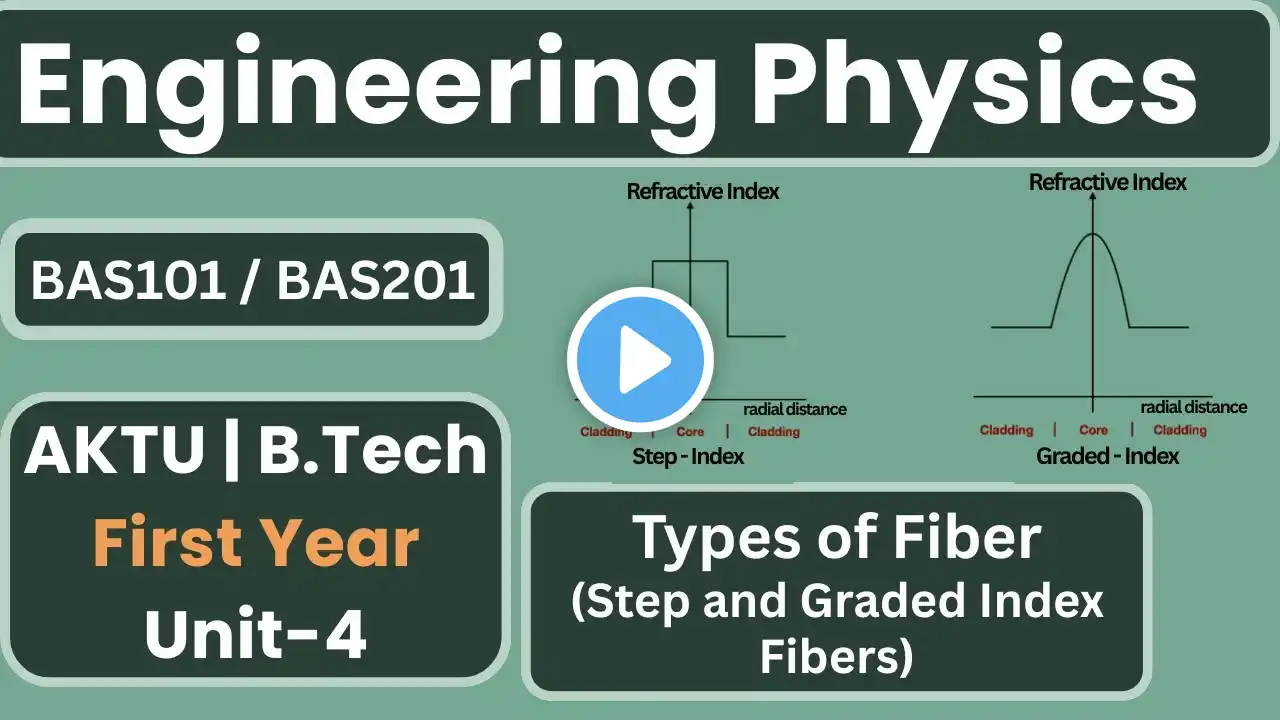 Engineering Physics

BAS101 / BAS201

AKTU | B.Tech
First Year
Unit-4

Refractive Index
radial distance
Cladding | Core | Cladding
Step - Index

Refractive Index
radial distance
Cladding | Core | Cladding
Graded - Index

Types of Fiber
(Step and Graded Index Fibers)